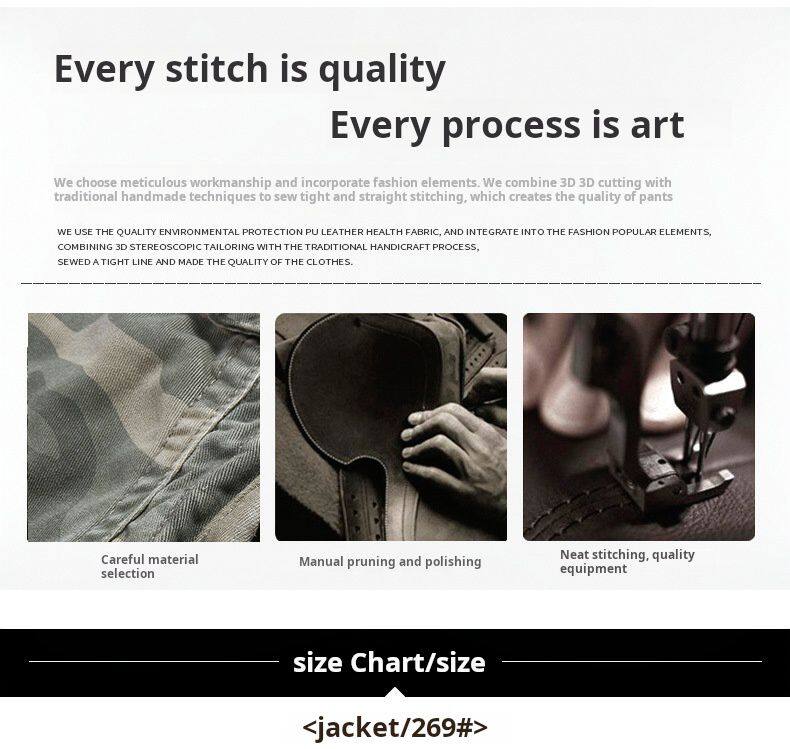 Every stitch is quality

Every process is art

We choose meticulous workmanship and incorporate fashion elements. We combine 3D 3D cutting with traditional handmade techniques to sew tight and straight stitching, which creates the quality of pants

WE USE THE QUALITY ENVIRONMENTAL PROTECTION PU LEATHER HEALTH FABRIC, AND INTEGRATE INTO THE FASHION POPULAR ELEMENTS, COMBINING 3D STEREOSCOPIC TAILORING WITH THE TRADITIONAL HANDICRAFT PROCESS, SEWED A TIGHT LINE AND MADE THE QUALITY OF THE CLOTHES.

Careful material selection

Manual pruning and polishing

Neat stitching, quality equipment

size Chart/size

<jacket/269#>